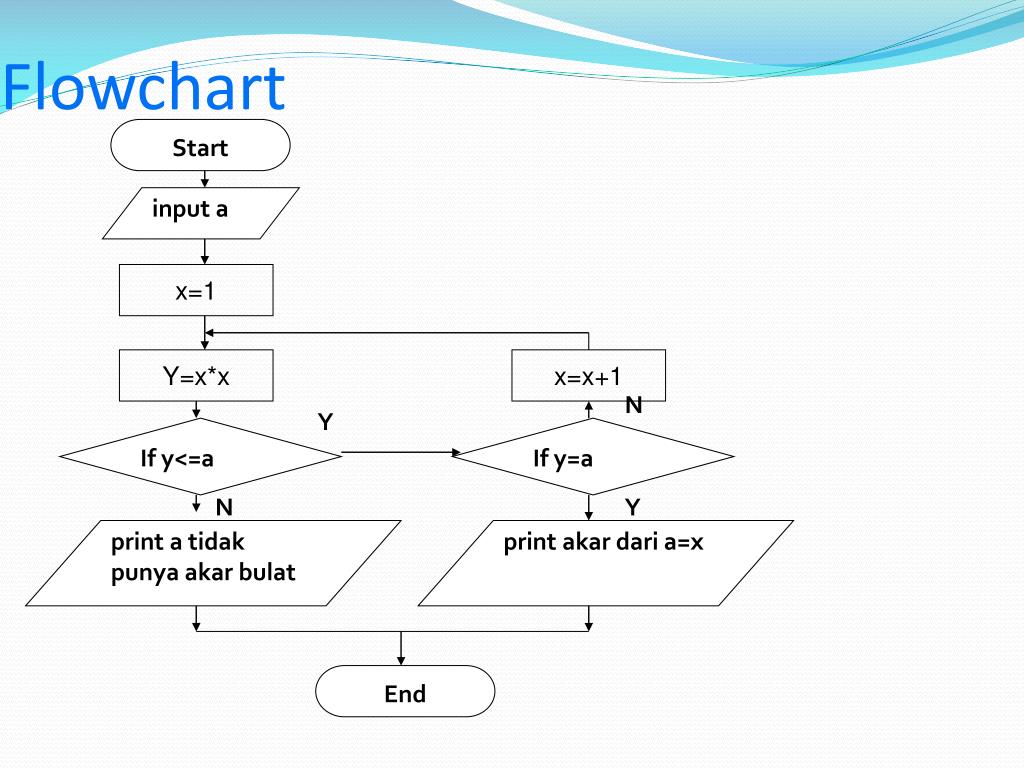 Flowchart

Start

input a

x=1

Y=x*x

x=x+1

N

Y

If y<=a

If y=a

N

Y

print a tidak punya akar bulat

print akar dari a=x

End